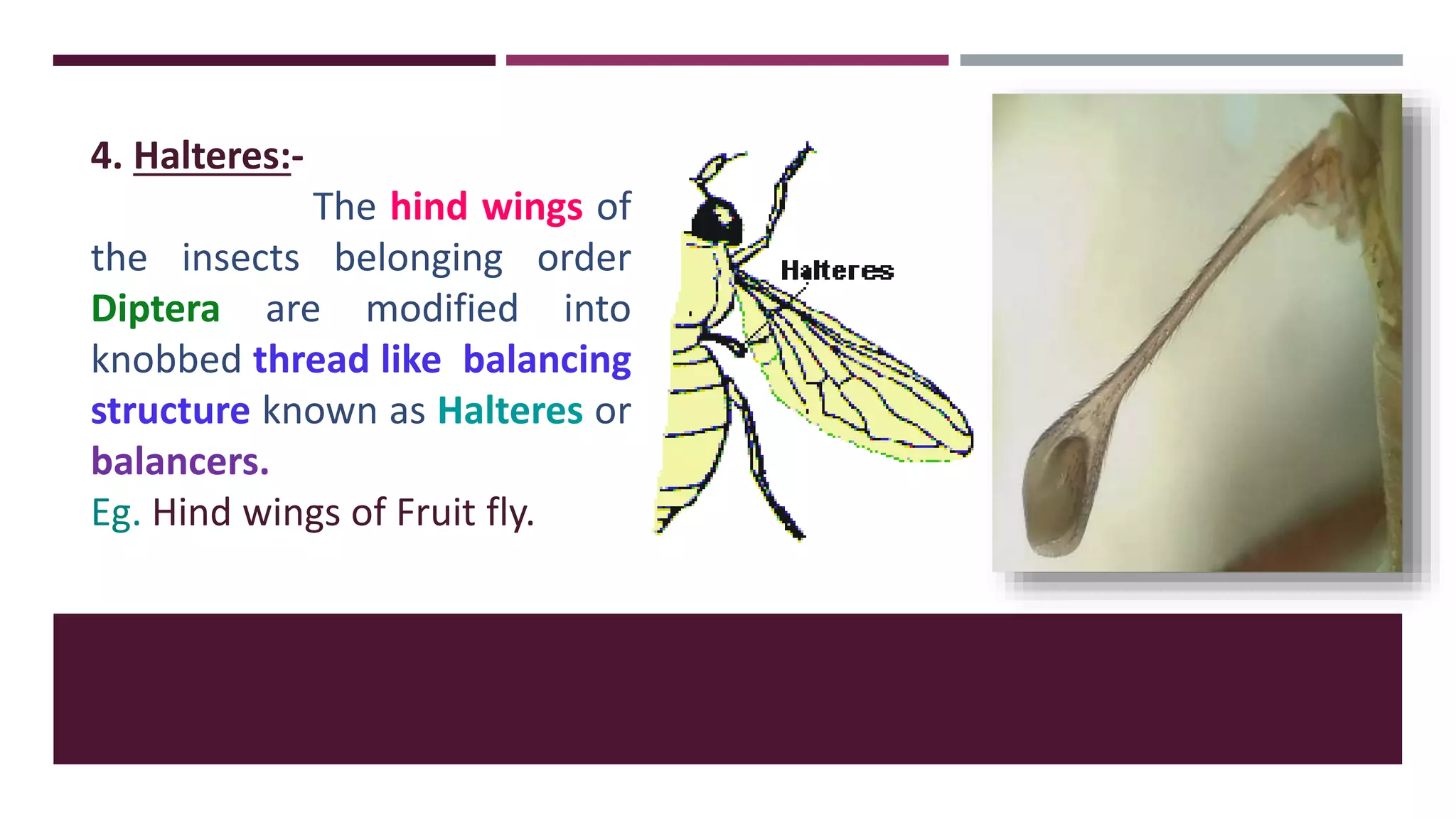 4. Halteres:-

The hind wings of the insects belonging order Diptera are modified into knobbed thread like balancing structure known as Halteres or balancers.

Eg. Hind wings of Fruit fly.

Halteres